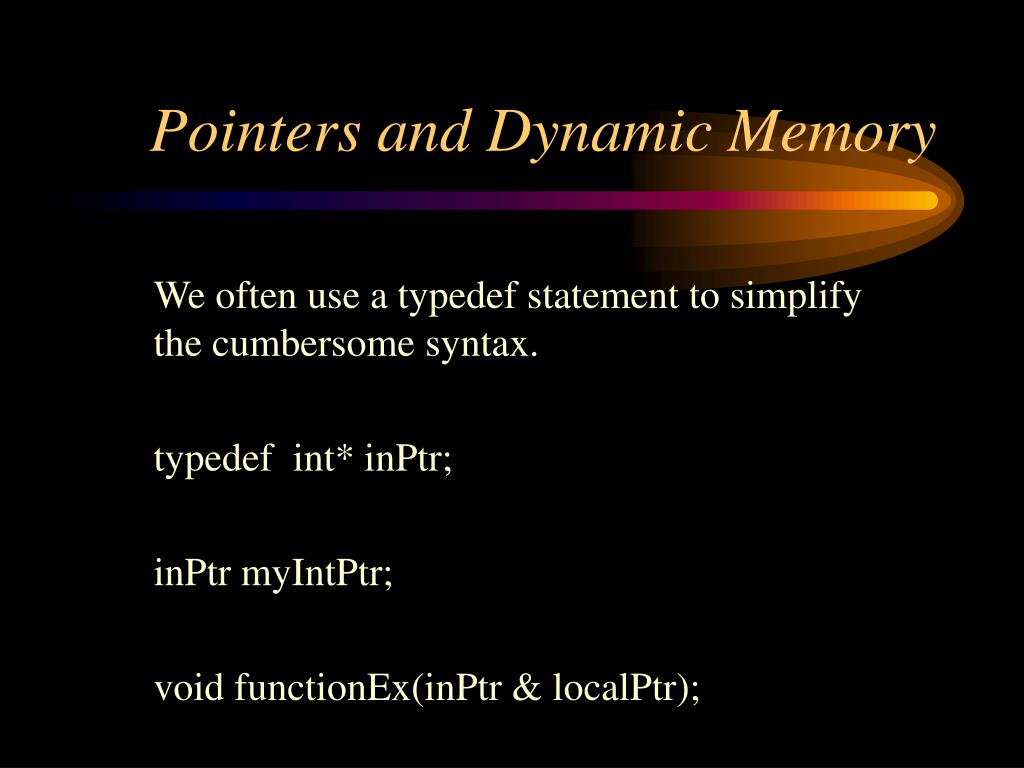 Pointers and Dynamic Memory

We often use a typedef statement to simplify the cumbersome syntax.

typedef  int* inPtr;

inPtr myIntPtr;

void functionEx(inPtr & localPtr);